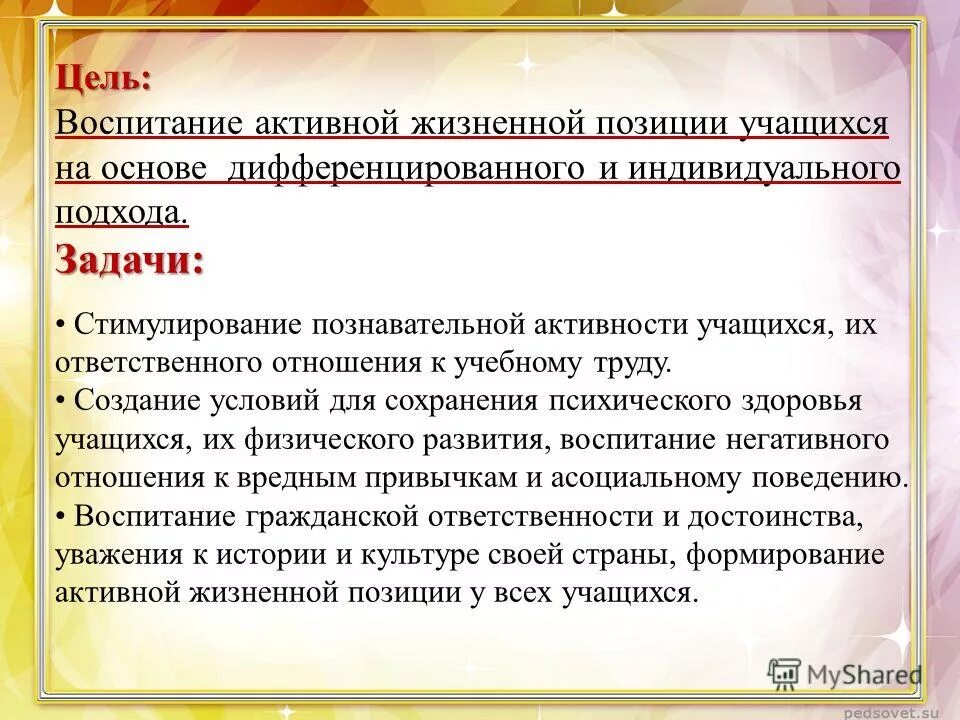 Цель:
Воспитание активной жизненной позиции учащихся на основе  дифференцированного  и индивидуального подхода.

Задачи:

• Стимулирование познавательной активности учащихся, их ответственного отношения к учебному труду.
• Создание условий для сохранения психического здоровья учащихся, их физического развития, воспитание негативного отношения к вредным привычкам и асоциальному поведению.
• Воспитание гражданской ответственности и достоинства, уважения к истории и культуре своей страны, формирование активной жизненной позиции у всех учащихся.

MyShared

pedsovet.su